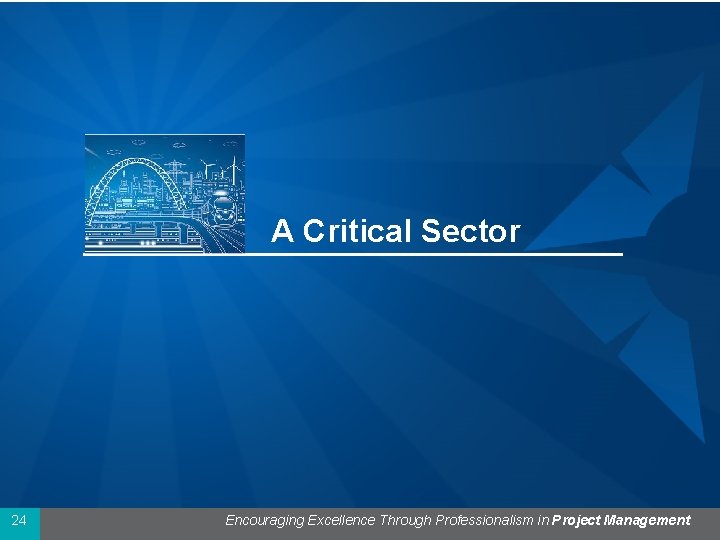 A Critical Sector

24

Encouraging Excellence Through Professionalism in Project Management